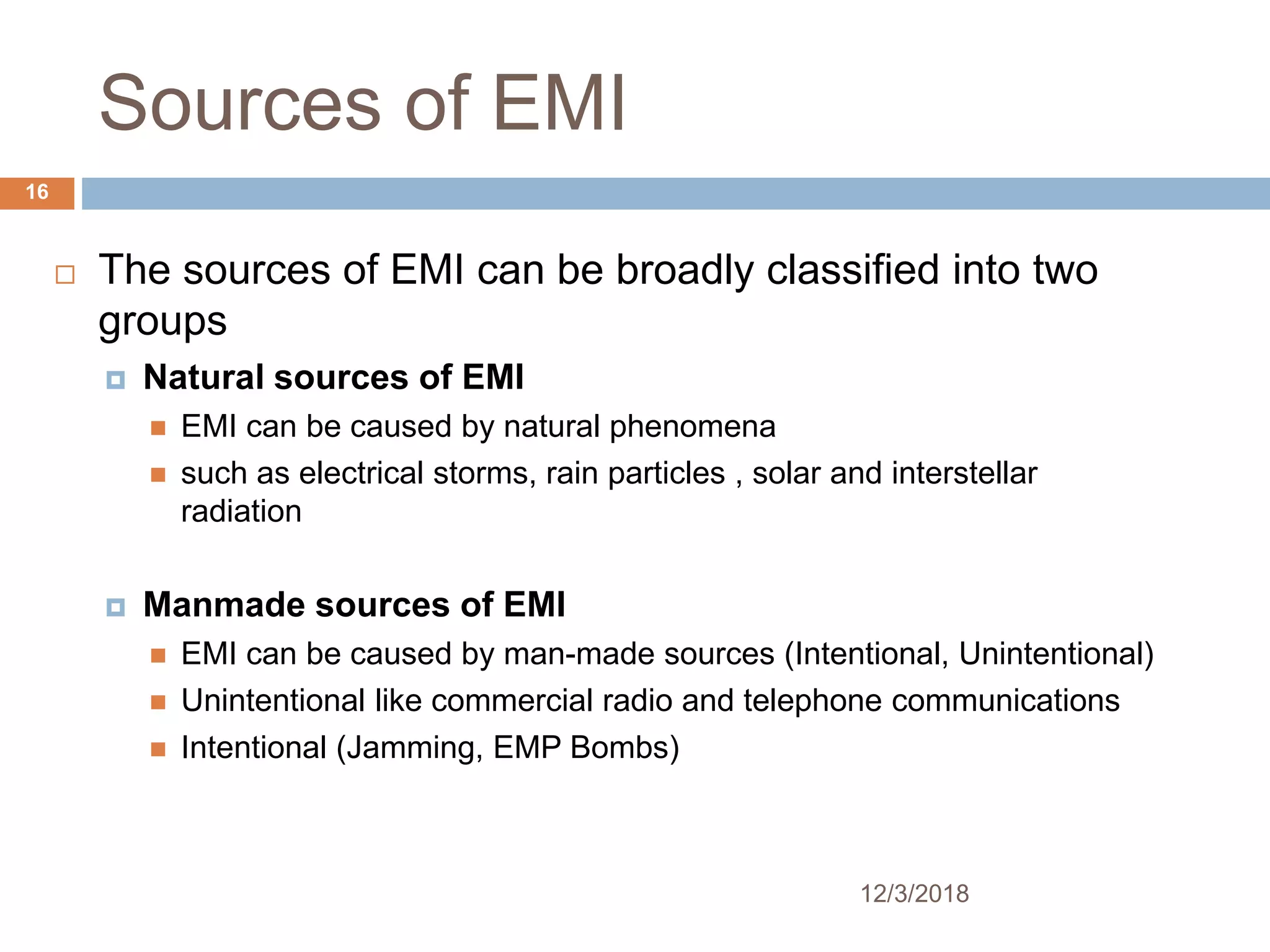 Sources of EMI

16

The sources of EMI can be broadly classified into two groups

Natural sources of EMI

EMI can be caused by natural phenomena

such as electrical storms, rain particles , solar and interstellar radiation

Manmade sources of EMI

EMI can be caused by man-made sources (Intentional, Unintentional)

Unintentional like commercial radio and telephone communications

Intentional (Jamming, EMP Bombs)

12/3/2018